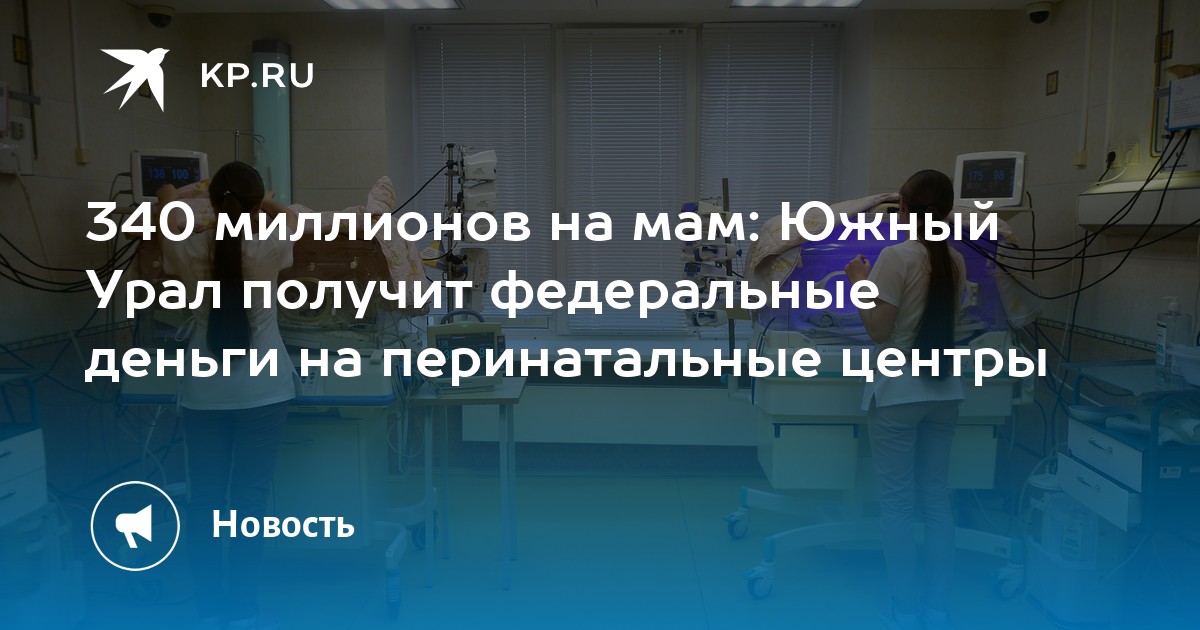 KP.RU

340 миллионов на мам: Южный Урал получит федеральные деньги на перинатальные центры

Новость